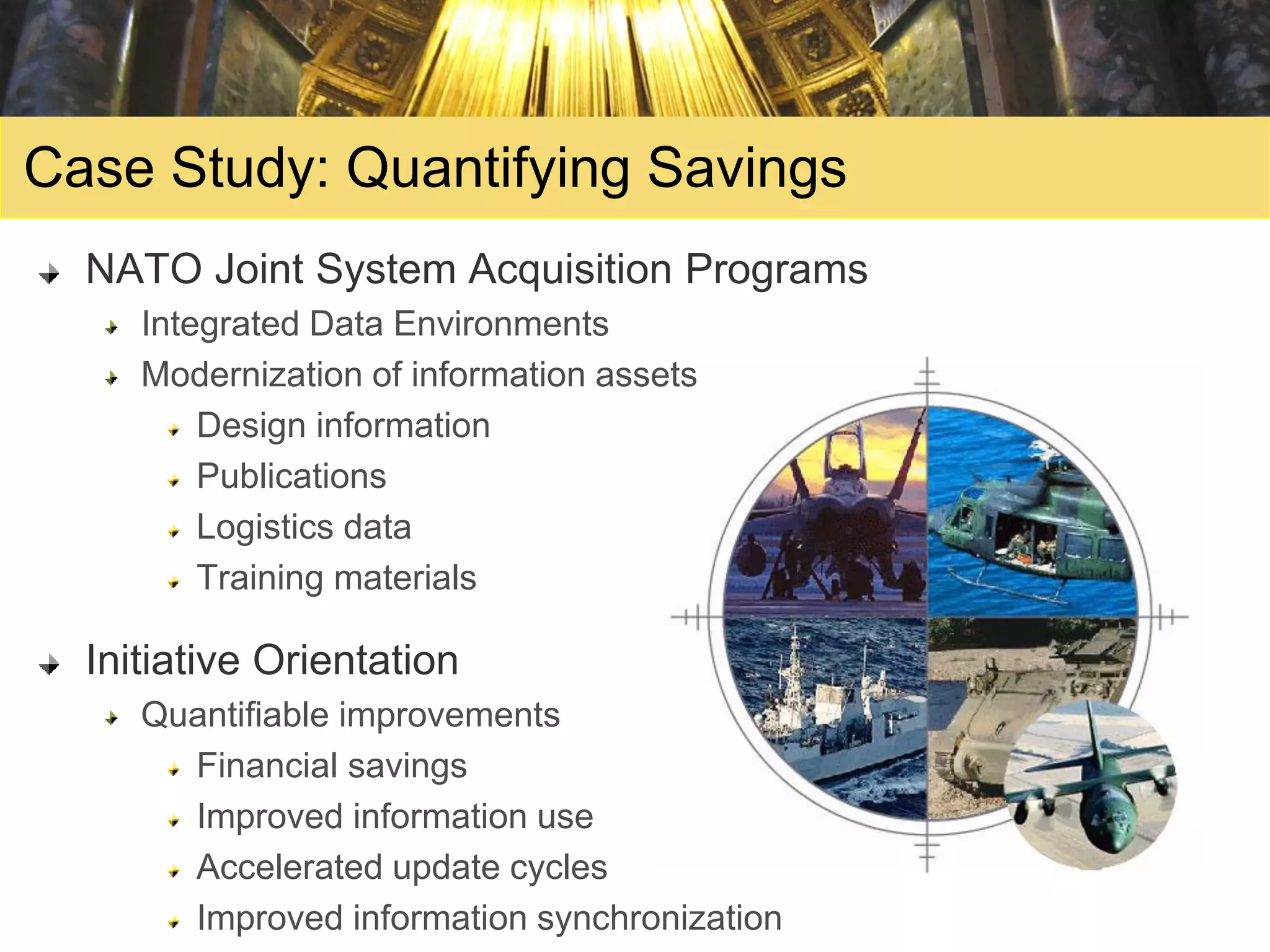 Case Study: Quantifying Savings

NATO Joint System Acquisition Programs

Integrated Data Environments

Modernization of information assets

Design information

Publications

Logistics data

Training materials

Initiative Orientation

Quantifiable improvements

Financial savings

Improved information use

Accelerated update cycles

Improved information synchronization